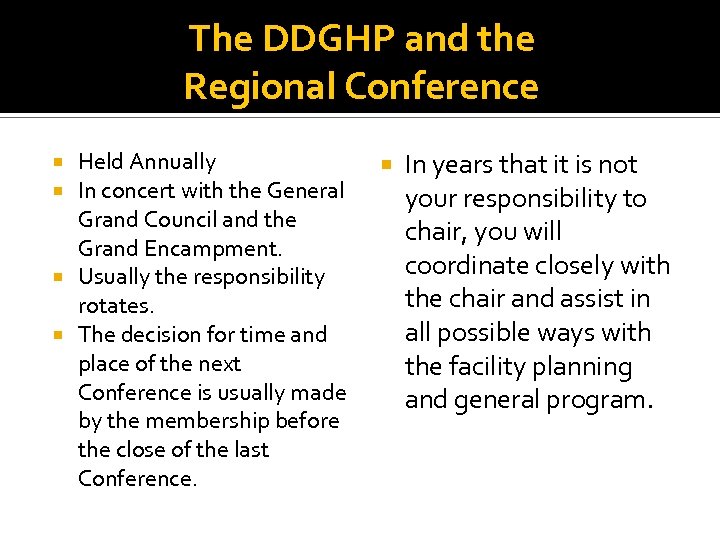 The DDGHP and the Regional Conference

- Held Annually
- In concert with the General Grand Council and the Grand Encampment.
- Usually the responsibility rotates.
- The decision for time and place of the next Conference is usually made by the membership before the close of the last Conference.

- In years that it is not your responsibility to chair, you will coordinate closely with the chair and assist in all possible ways with the facility planning and general program.